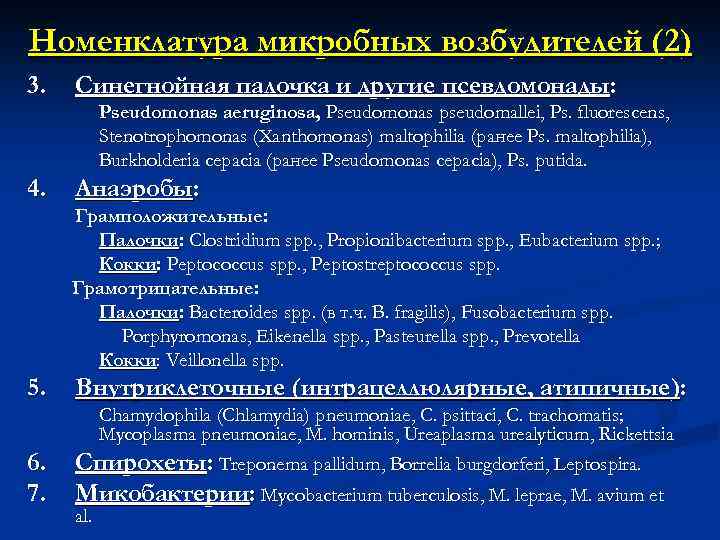 Номенклатура микробных возбудителей (2)

3. Синегнойная палочка и другие псевдомонады:
Pseudomonas aeruginosa, Pseudomonas pseudomallei, Ps. fluorescens, Stenotrophomonas (Xanthomonas) maltophilia (ранее Ps. maltophilia), Burkholderia cepacia (ранее Pseudomonas cepacia), Ps. putida.

4. Анаэробы:
Грамположительные:
Палочки: Clostridium spp., Propionibacterium spp., Eubacterium spp.;
Кокки: Peptococcus spp., Peptostreptococcus spp.
Грамотрицательные:
Палочки: Bacteroides spp. (в т.ч. B. fragilis), Fusobacterium spp. Porphyromonas, Eikenella spp., Pasteurella spp., Prevotella
Кокки: Veillonella spp.

5. Внутриклеточные (интрацеллюлярные, атипичные):
Chamydophila (Chlamydia) pneumoniae, C. psittaci, C. trachomatis; Mycoplasma pneumoniae, M. hominis, Ureaplasma urealyticum, Rickettsia

6. Спирохеты: Treponema pallidum, Borrelia burgdorferi, Leptospira.

7. Микобактерии: Mycobacterium tuberculosis, M. leprae, M. avium et al.